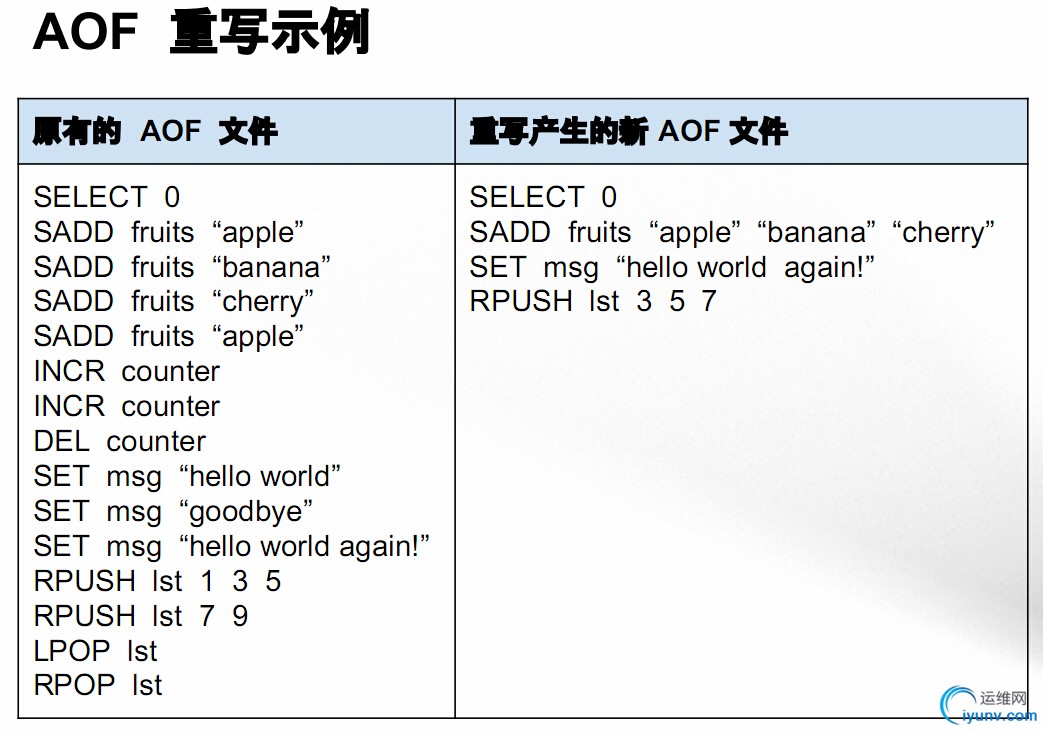 AOF 重写示例

| 原有的 AOF 文件 | 重写产生的新 AOF 文件 |
|---|---|
| SELECT 0<br>SADD fruits “apple”<br>SADD fruits “banana”<br>SADD fruits “cherry”<br>SADD fruits “apple”<br>INCR counter<br>INCR counter<br>DEL counter<br>SET msg “hello world”<br>SET msg “goodbye”<br>SET msg “hello world again!”<br>RPUSH lst 1 3 5<br>RPUSH lst 7 9<br>LPOP lst<br>RPOP lst | SELECT 0<br>SADD fruits “apple” “banana” “cherry”<br>SET msg “hello world again!”<br>RPUSH lst 3 5 7 |

运维网
iyunv.com